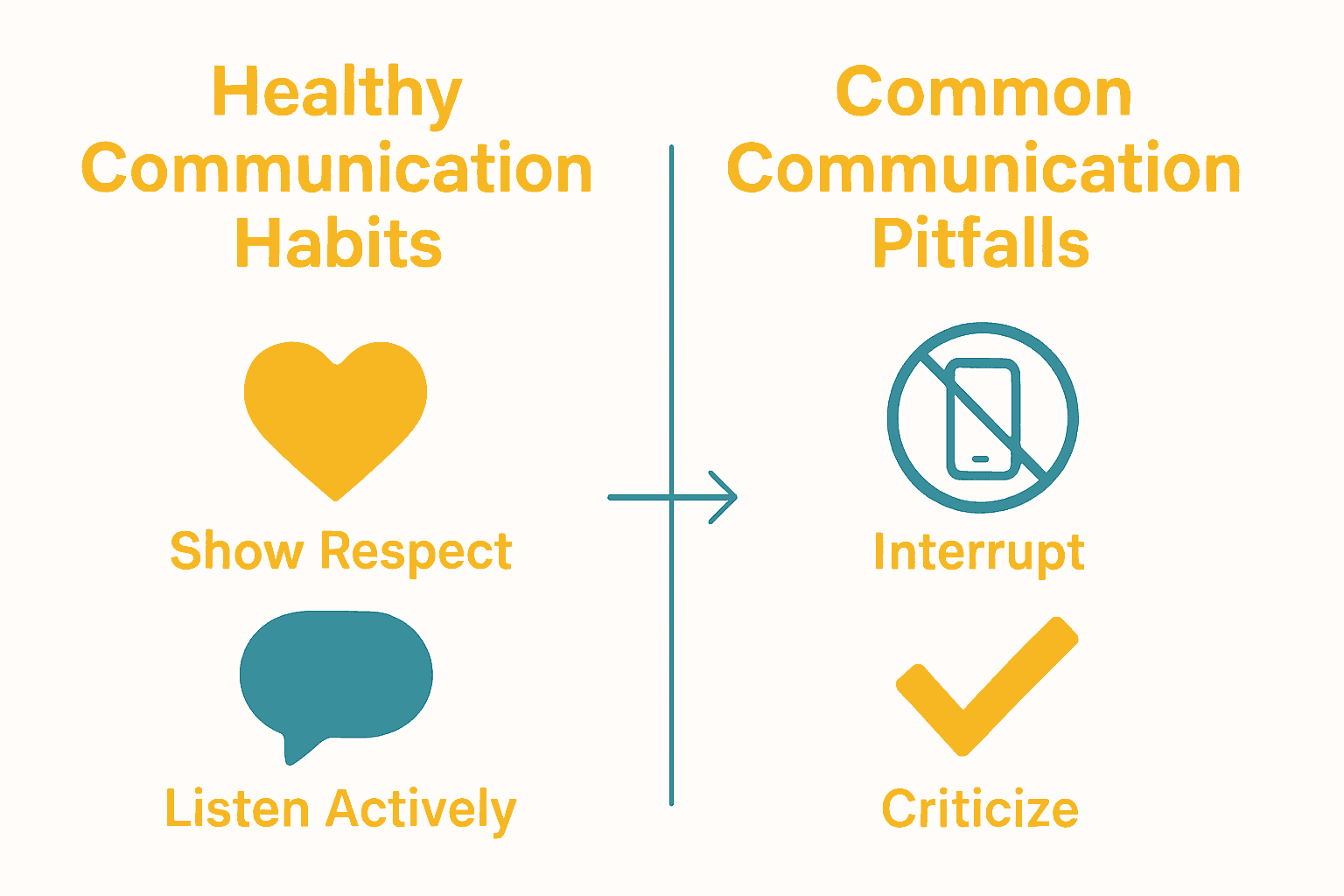 Healthy Communication Habits

Show Respect

Listen Actively

Common Communication Pitfalls

Interrupt

Criticize